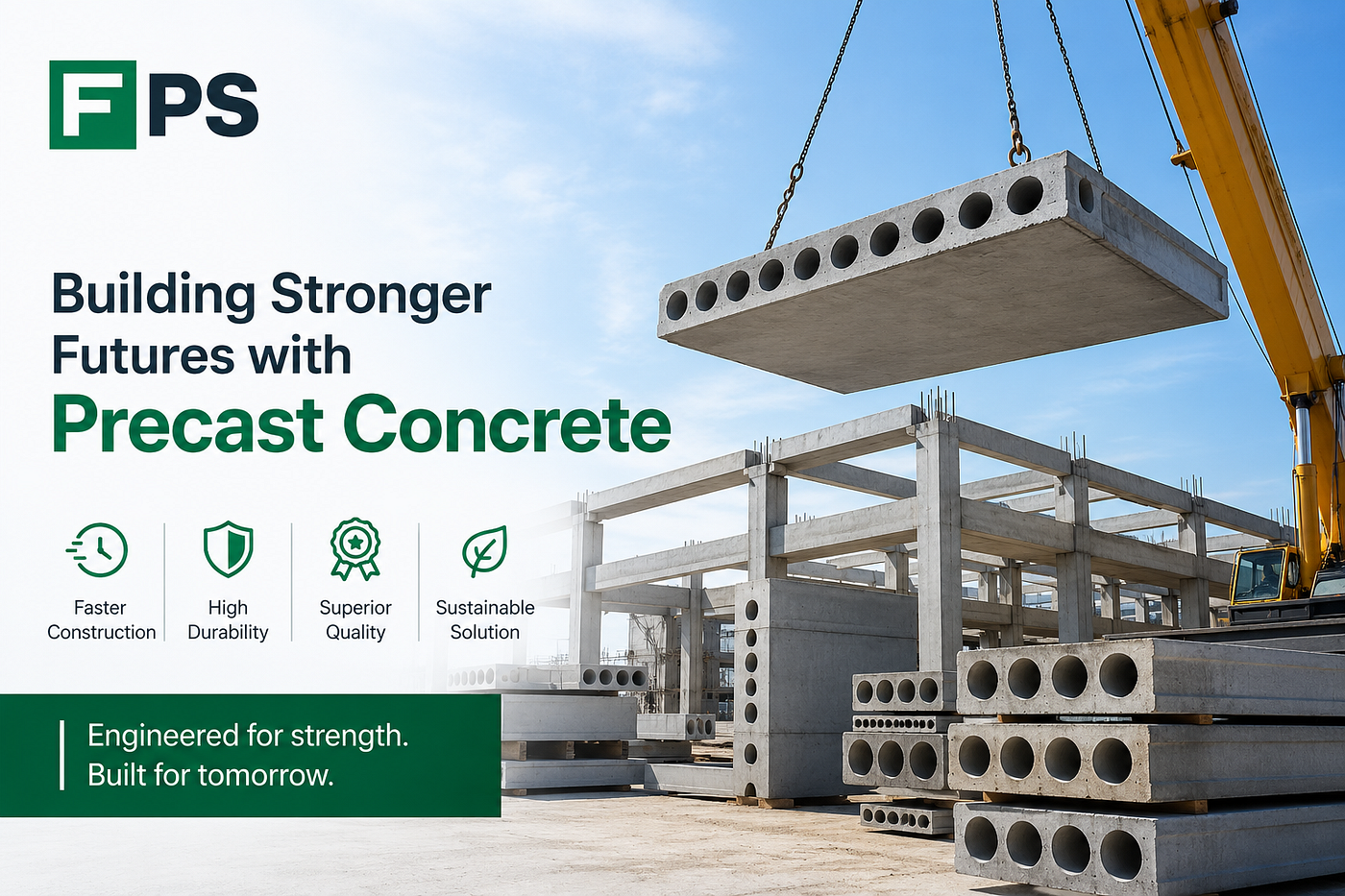 FPS

Building Stronger Futures with Precast Concrete

Faster Construction

High Durability

Superior Quality

Sustainable Solution

Engineered for strength.
Built for tomorrow.